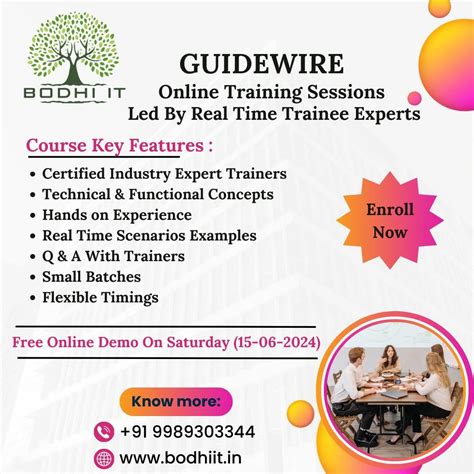 BODHI IT

GUIDEWIRE
Online Training Sessions
Led By Real Time Trainee Experts

Course Key Features :

• Certified Industry Expert Trainers
• Technical & Functional Concepts
• Hands on Experience
• Real Time Scenarios Examples
• Q & A With Trainers
• Small Batches
• Flexible Timings

Enroll Now

Free Online Demo On Saturday (15-06-2024)

Know more:

+91 9989303344

www.bodhiit.in